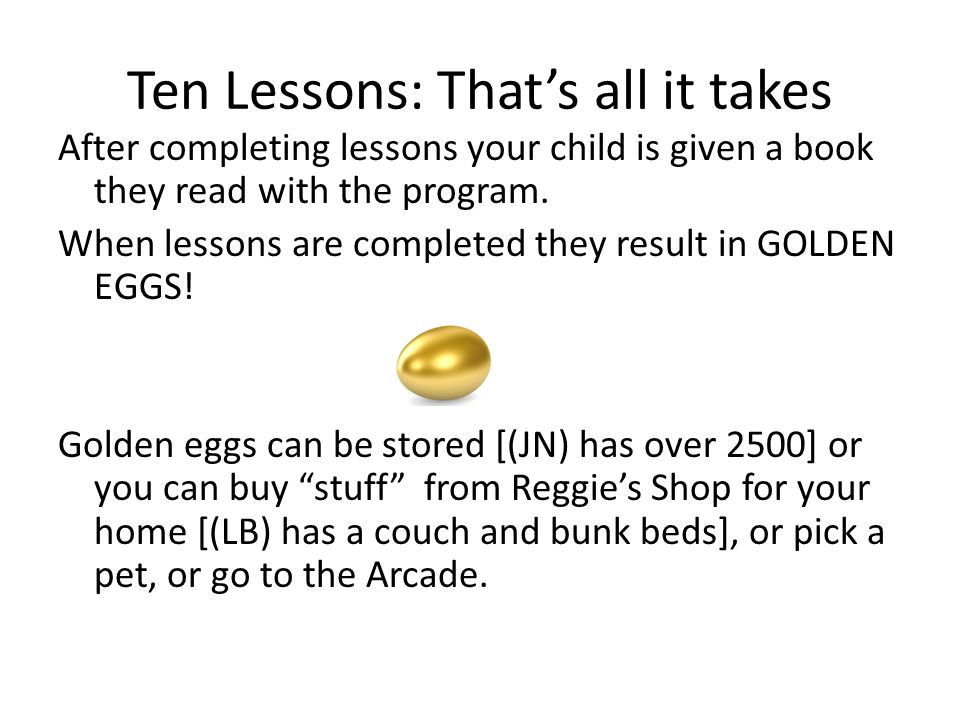 Ten Lessons: That’s all it takes

After completing lessons your child is given a book they read with the program.

When lessons are completed they result in GOLDEN EGGS!

Golden eggs can be stored [(JN) has over 2500] or you can buy “stuff” from Reggie’s Shop for your home [(LB) has a couch and bunk beds], or pick a pet, or go to the Arcade.